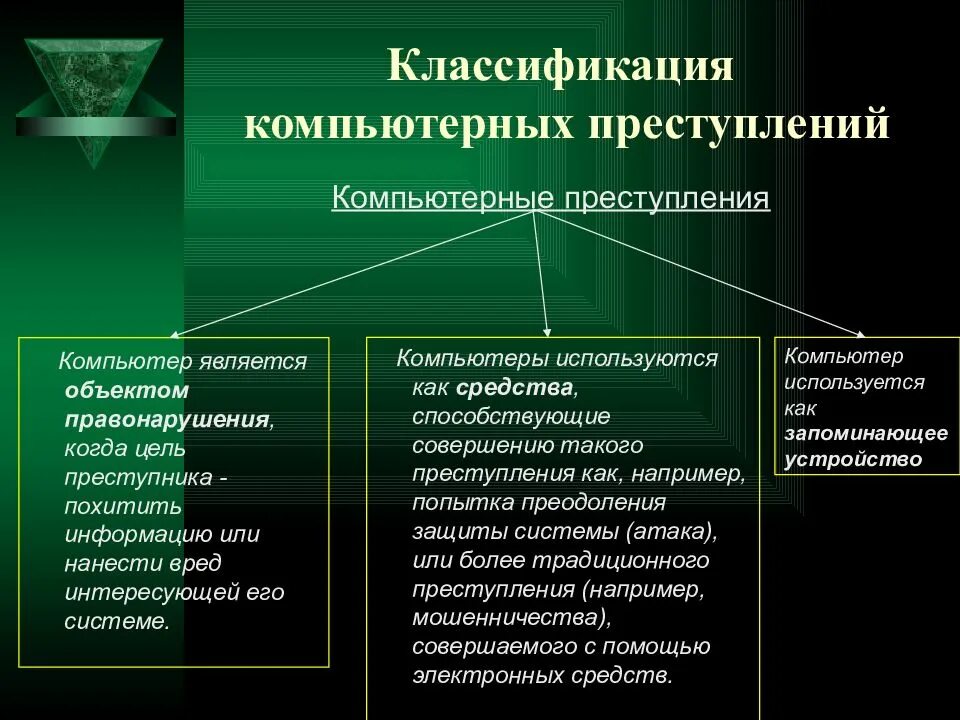 Классификация компьютерных преступлений

Компьютерные преступления

Компьютер является объектом правонарушения, когда цель преступника - похитить информацию или нанести вред интересующей его системе.

Компьютеры используются как средства, способствующие совершению такого преступления как, например, попытка преодоления защиты системы (атака), или более традиционного преступления (например, мошенничества), совершаемого с помощью электронных средств.

Компьютер используется как запоминающее устройство